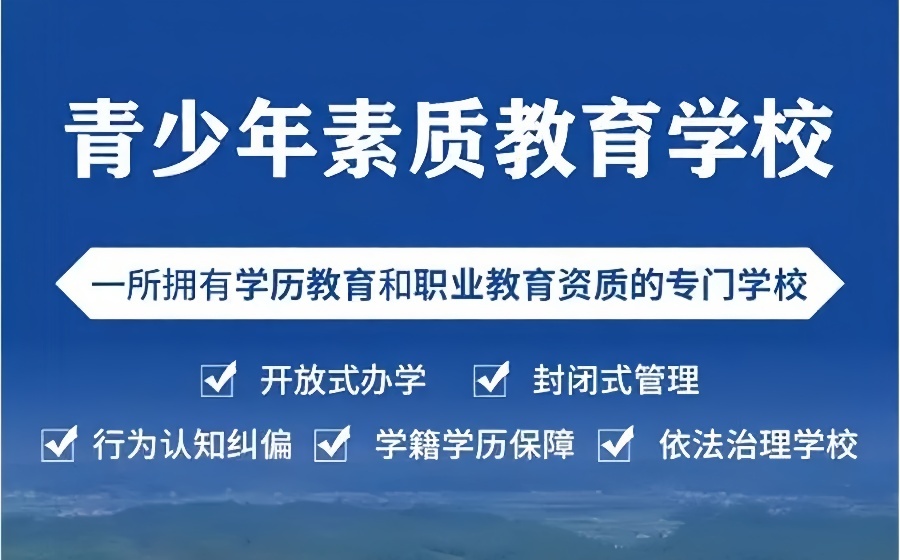 青少年素质教育学校

一所拥有学历教育和职业教育资质的专门学校

开放式办学 封闭式管理

行为认知纠偏 学籍学历保障 依法治理学校